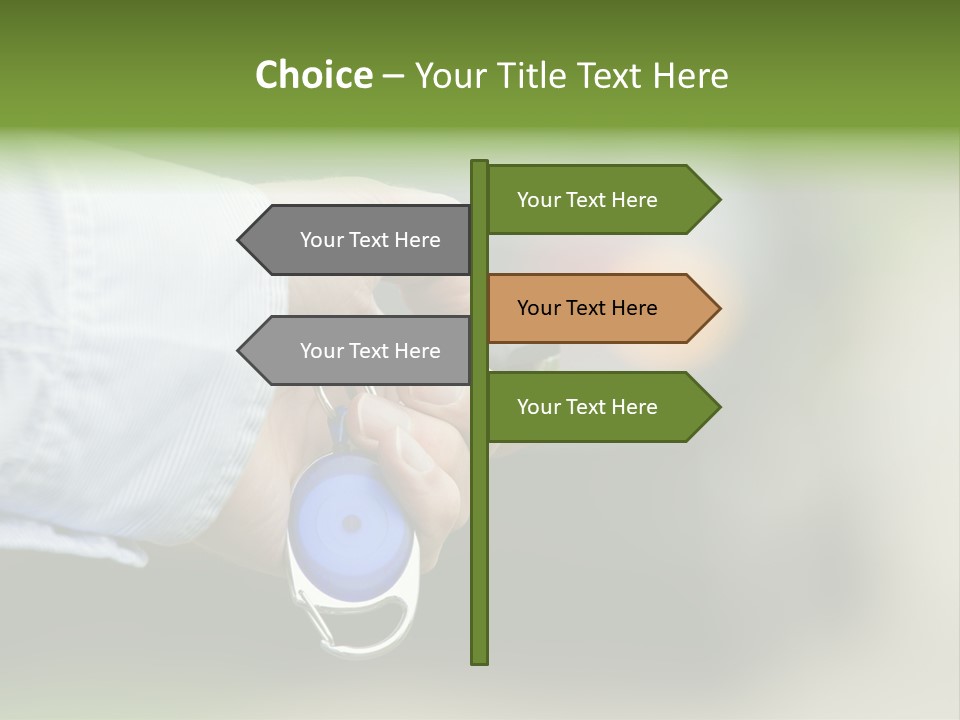 Choice – Your Title Text Here

Your Text Here

Your Text Here

Your Text Here

Your Text Here

Your Text Here